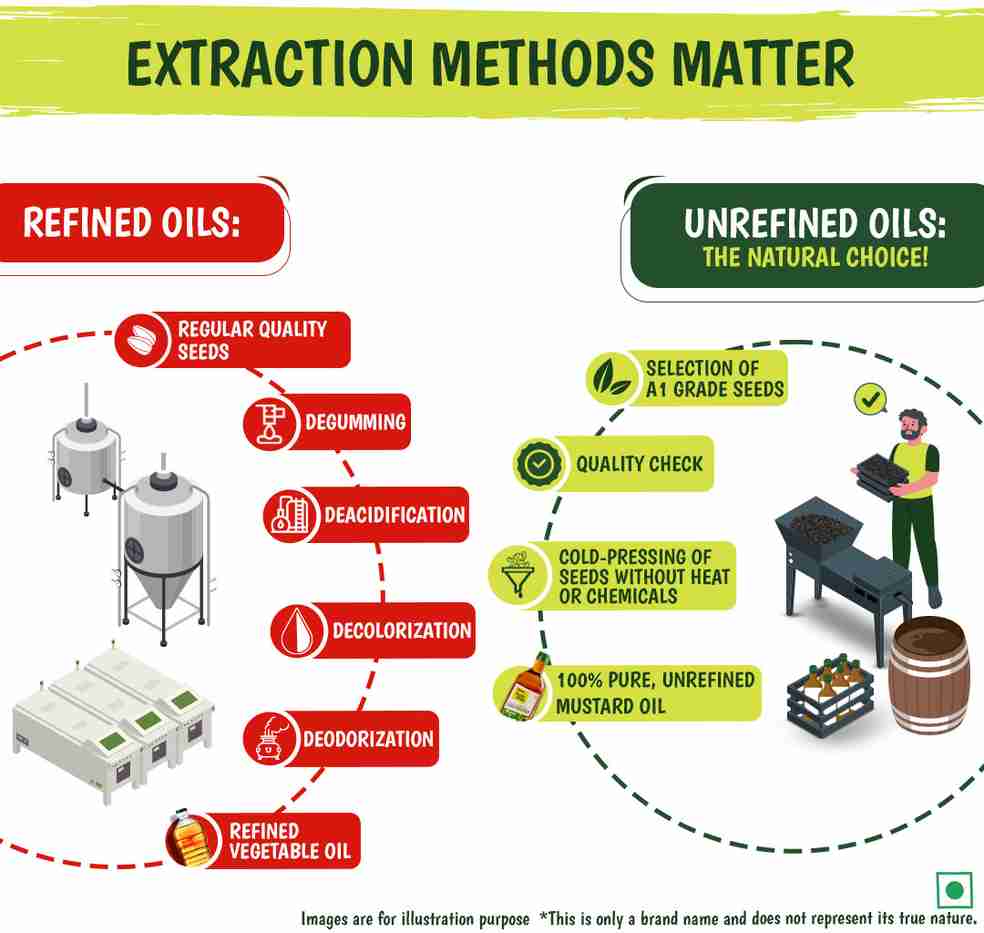 EXTRACTION METHODS MATTER

REFINED OILS:

REGULAR QUALITY SEEDS

DEGUMMING

DEACIDIFICATION

DECOLORIZATION

DEODORIZATION

REFINED VEGETABLE OIL

UNREFINED OILS:
THE NATURAL CHOICE!

SELECTION OF A1 GRADE SEEDS

QUALITY CHECK

COLD-PRESSING OF SEEDS WITHOUT HEAT OR CHEMICALS

100% PURE, UNREFINED MUSTARD OIL

Images are for illustration purpose *This is only a brand name and does not represent its true nature.